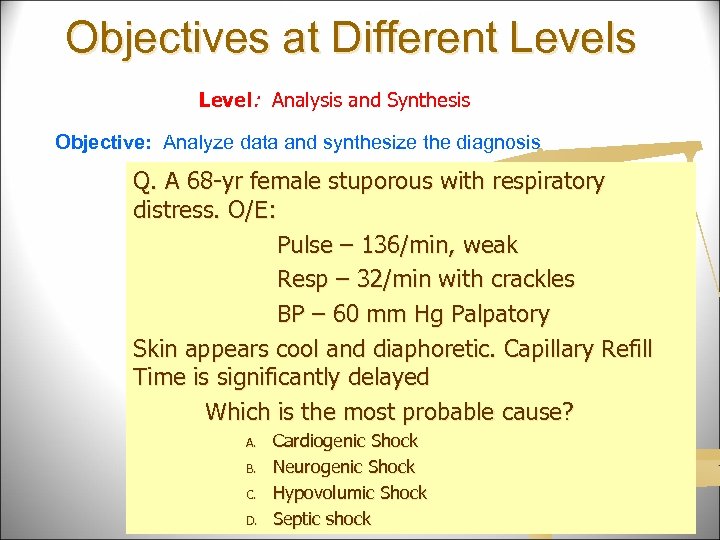 Objectives at Different Levels

Level: Analysis and Synthesis

Objective: Analyze data and synthesize the diagnosis

Q. A 68-yr female stuporous with respiratory distress. O/E:

Pulse – 136/min, weak

Resp – 32/min with crackles

BP – 60 mm Hg Palpatory

Skin appears cool and diaphoretic. Capillary Refill Time is significantly delayed

Which is the most probable cause?

A. Cardiogenic Shock
B. Neurogenic Shock
C. Hypovolumic Shock
D. Septic shock